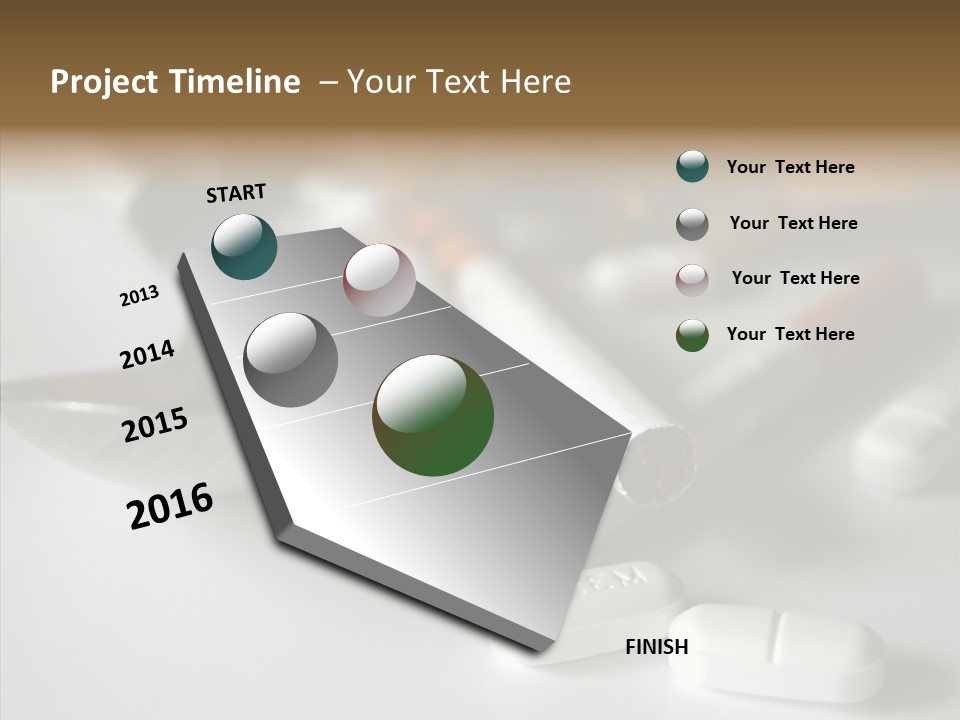 Project Timeline – Your Text Here

START

2013

2014

2015

2016

FINISH

Your Text Here

Your Text Here

Your Text Here

Your Text Here